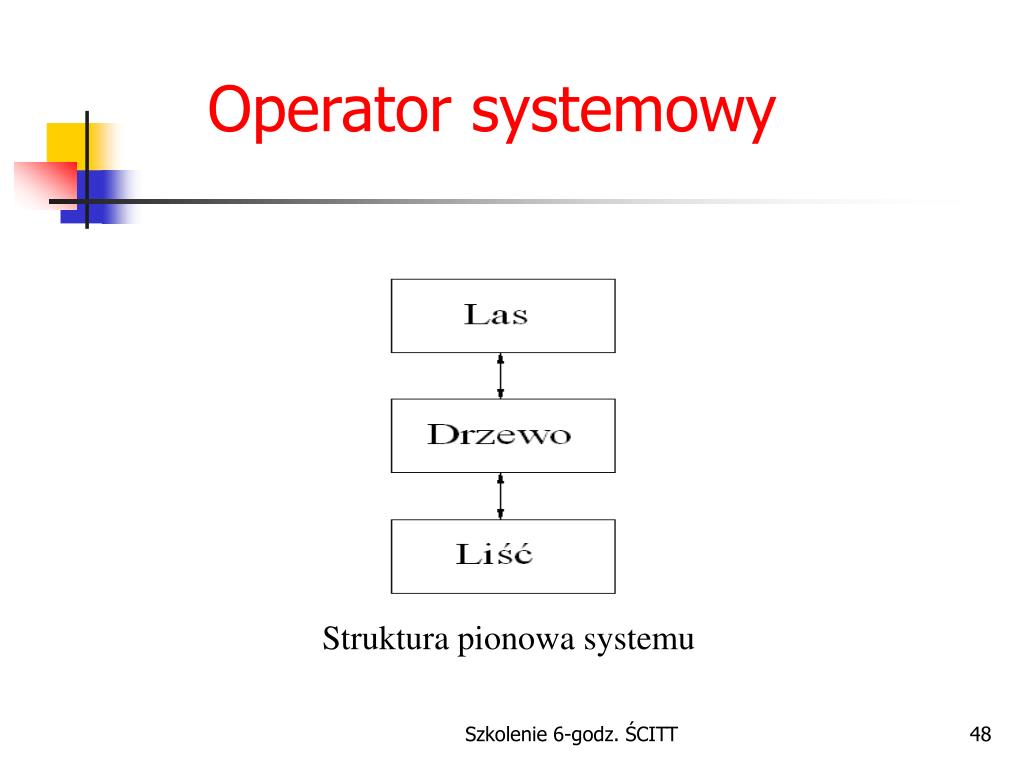 Operator systemowy

Las

Drzewo

Liść

Struktura pionowa systemu

Szkolenie 6-godz. ŚCITT

48